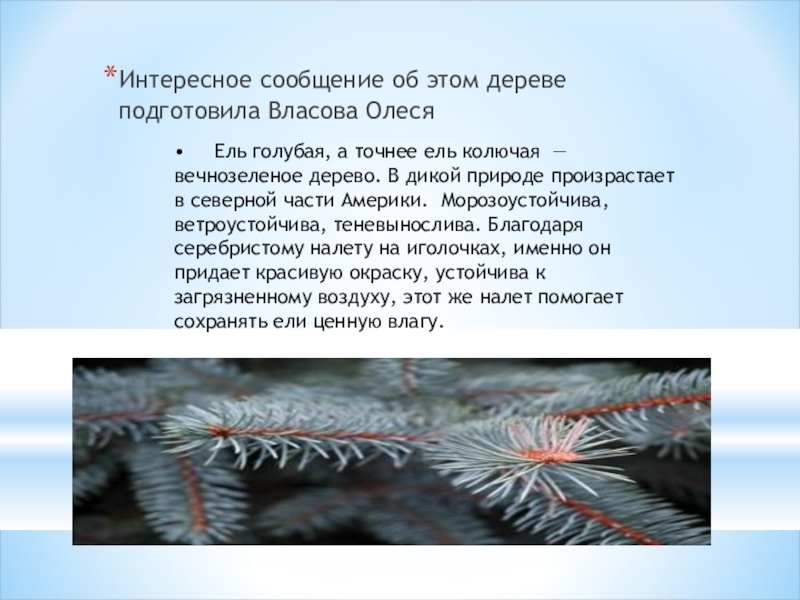 *Интересное сообщение об этом дереве подготовила Власова Олеся

• Ель голубая, а точнее ель колючая — вечнозеленое дерево. В дикой природе произрастает в северной части Америки. Морозоустойчива, ветроустойчива, теневынослива. Благодаря серебристому налету на иголочках, именно он придает красивую окраску, устойчива к загрязненному воздуху, этот же налет помогает сохранять ели ценную влагу.